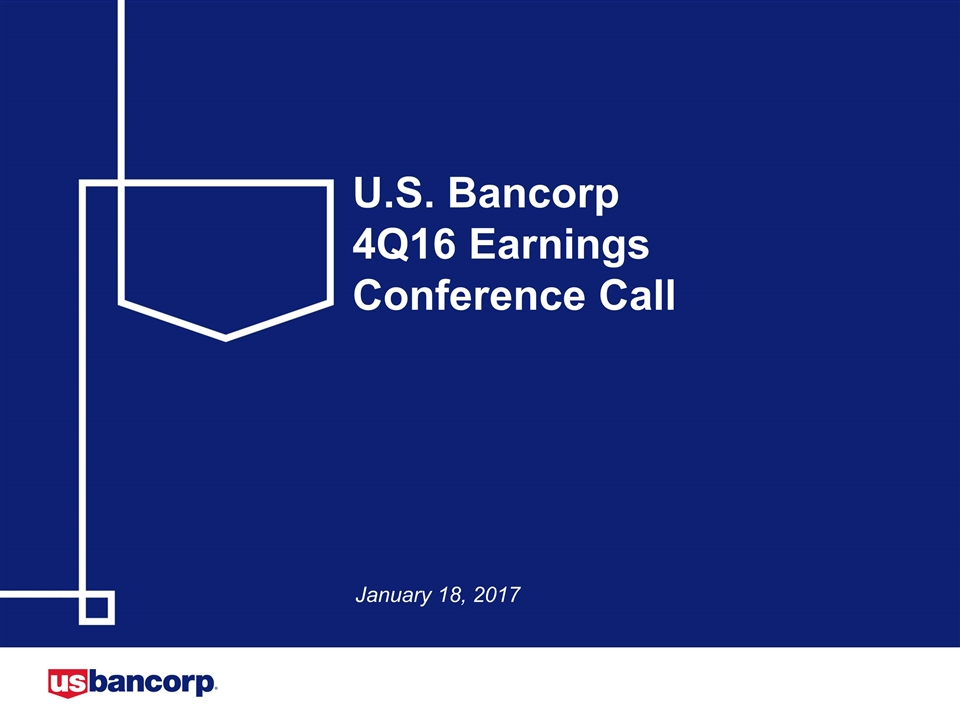 U.S. Bancorp
4Q16 Earnings
Conference Call

January 18, 2017

usbancorp.